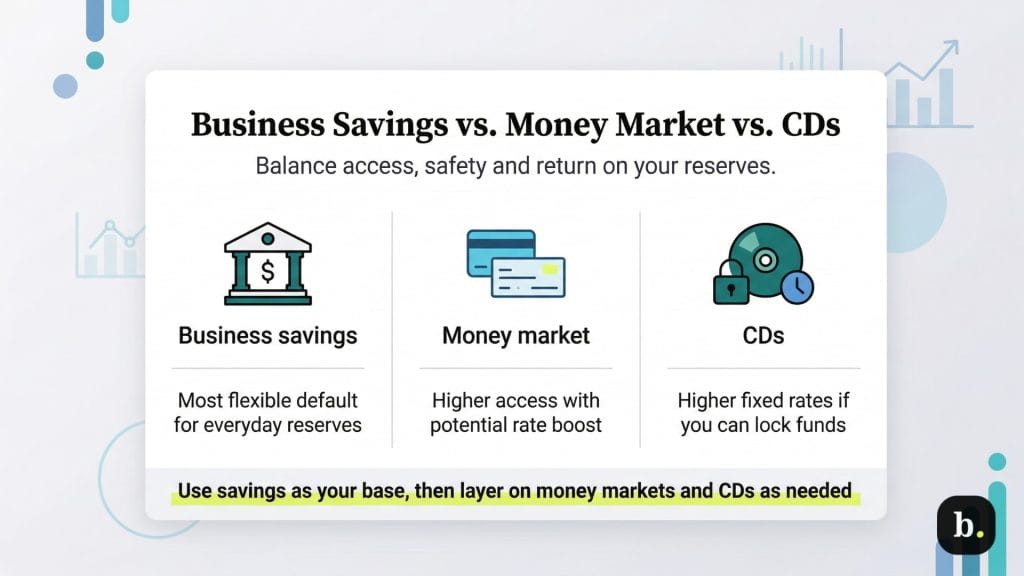 Business Savings vs. Money Market vs. CDs

Balance access, safety and return on your reserves.

$

Business savings

Most flexible default for everyday reserves

Money market

Higher access with potential rate boost

CDs

Higher fixed rates if you can lock funds

Use savings as your base, then layer on money markets and CDs as needed

b.